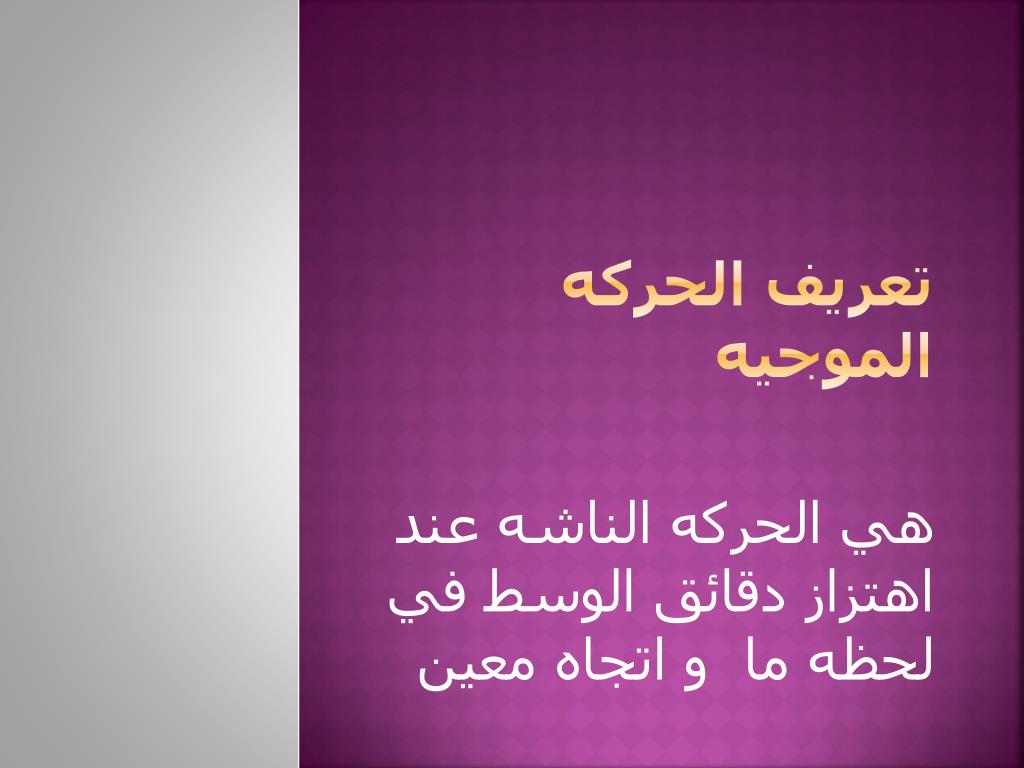 تعريف الحركه الموجيه

هي الحركه الناشه عند اهتزاز دقائق الوسط في لحظه ما و اتجاه معين